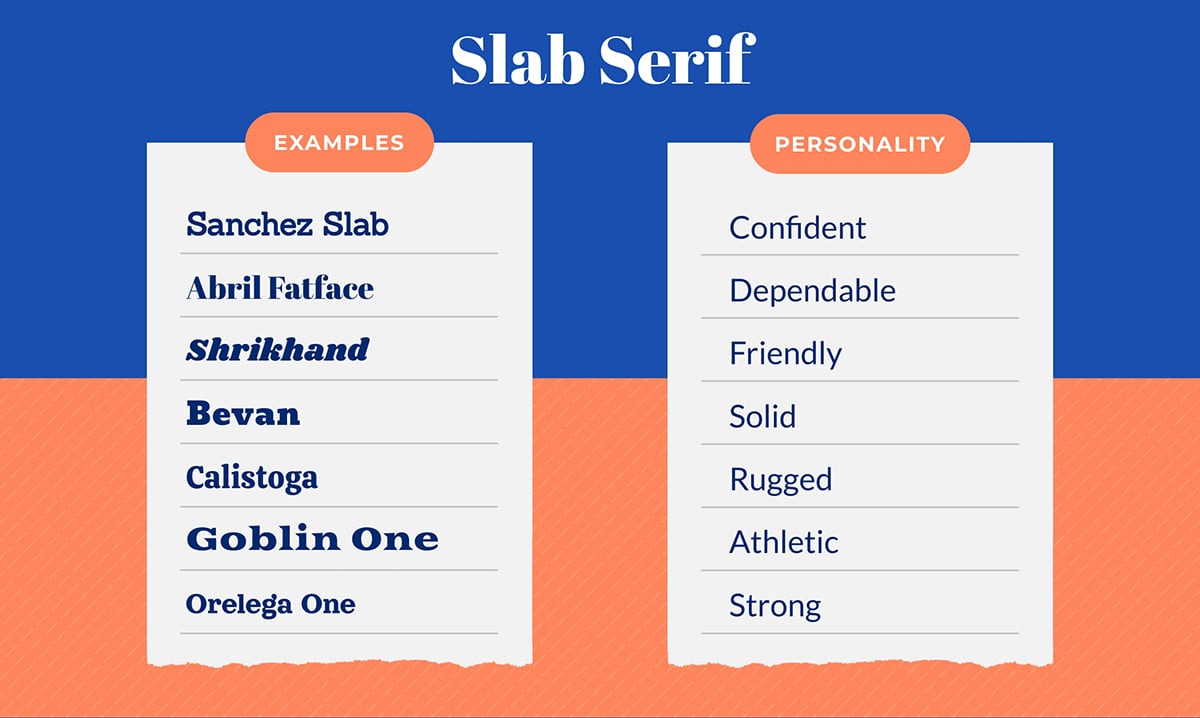 Slab Serif

EXAMPLES

Sanchez Slab
Abril Fatface
Shrikhand
Bevan
Calistoga
Goblin One
Orelega One

PERSONALITY

Confident
Dependable
Friendly
Solid
Rugged
Athletic
Strong